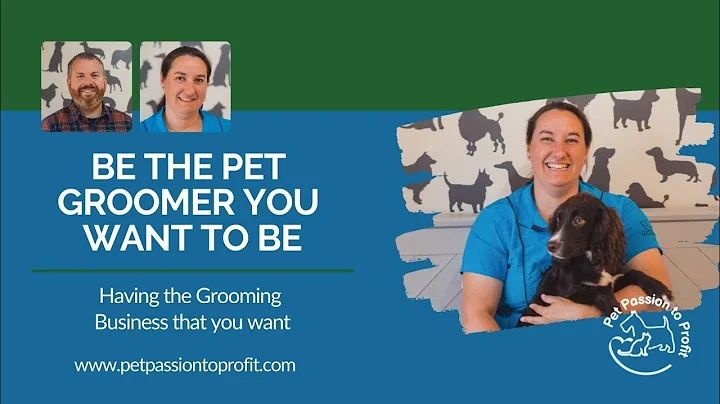 BE THE PET GROOMER YOU WANT TO BE

Having the Grooming Business that you want

www.petpassiontoprofit.com

Pet Passion to Profit